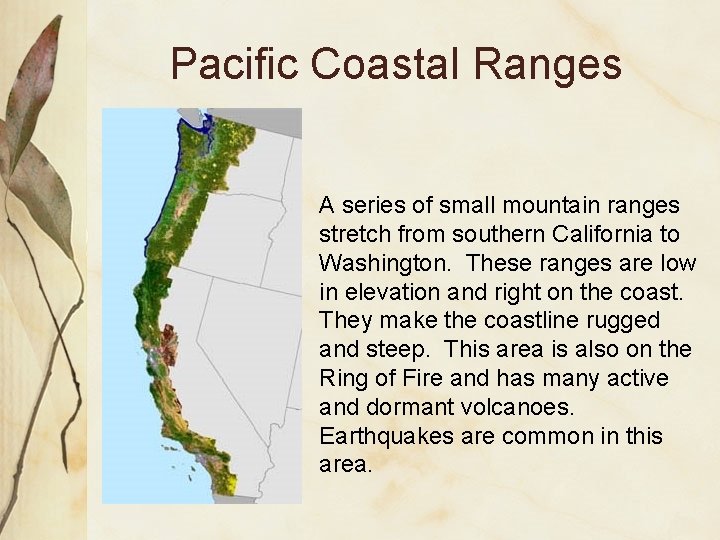 Pacific Coastal Ranges

A series of small mountain ranges stretch from southern California to Washington.  These ranges are low in elevation and right on the coast.  They make the coastline rugged and steep.  This area is also on the Ring of Fire and has many active and dormant volcanoes.  Earthquakes are common in this area.